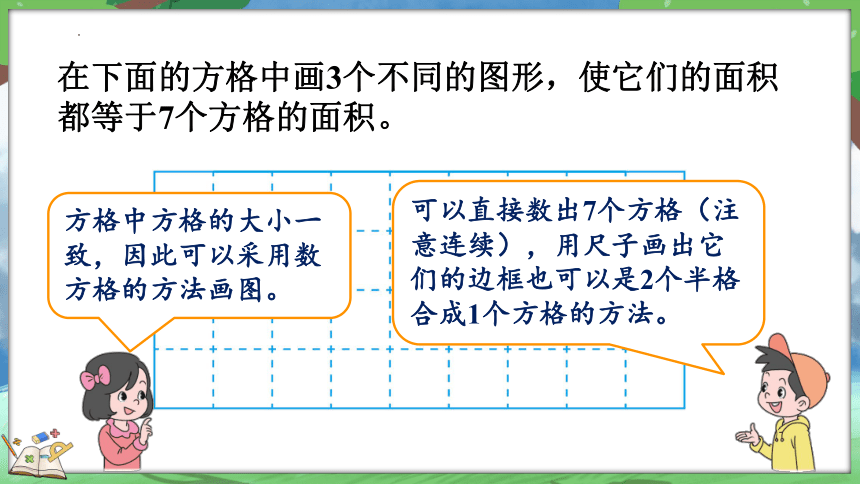 在下面的方格中画3个不同的图形，使它们的面积都等于7个方格的面积。

方格中方格的大小一致，因此可以采用数方格的方法画图。

可以直接数出7个方格（注意连续），用尺子画出它们的边框也可以是2个半格合成1个方格的方法。